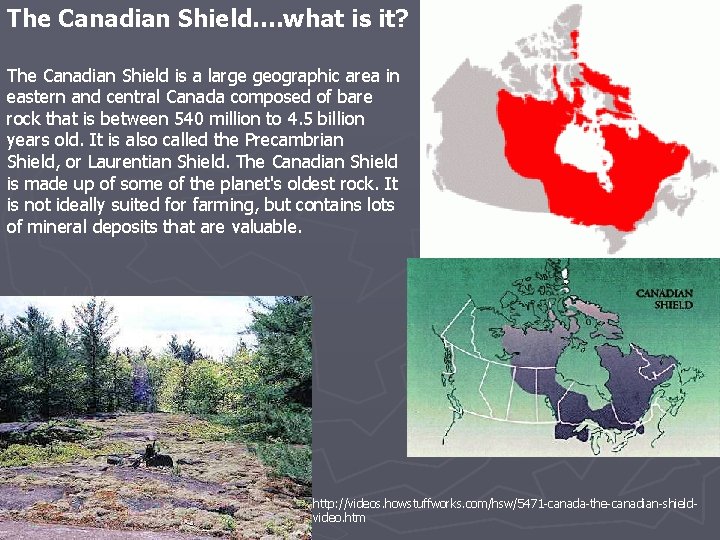 The Canadian Shield....what is it?

The Canadian Shield is a large geographic area in eastern and central Canada composed of bare rock that is between 540 million to 4.5 billion years old. It is also called the Precambrian Shield, or Laurentian Shield. The Canadian Shield is made up of some of the planet's oldest rock. It is not ideally suited for farming, but contains lots of mineral deposits that are valuable.

CANADIAN SHIELD

http://videos.howstuffworks.com/hsw/5471-canada-the-canadian-shield-video.htm